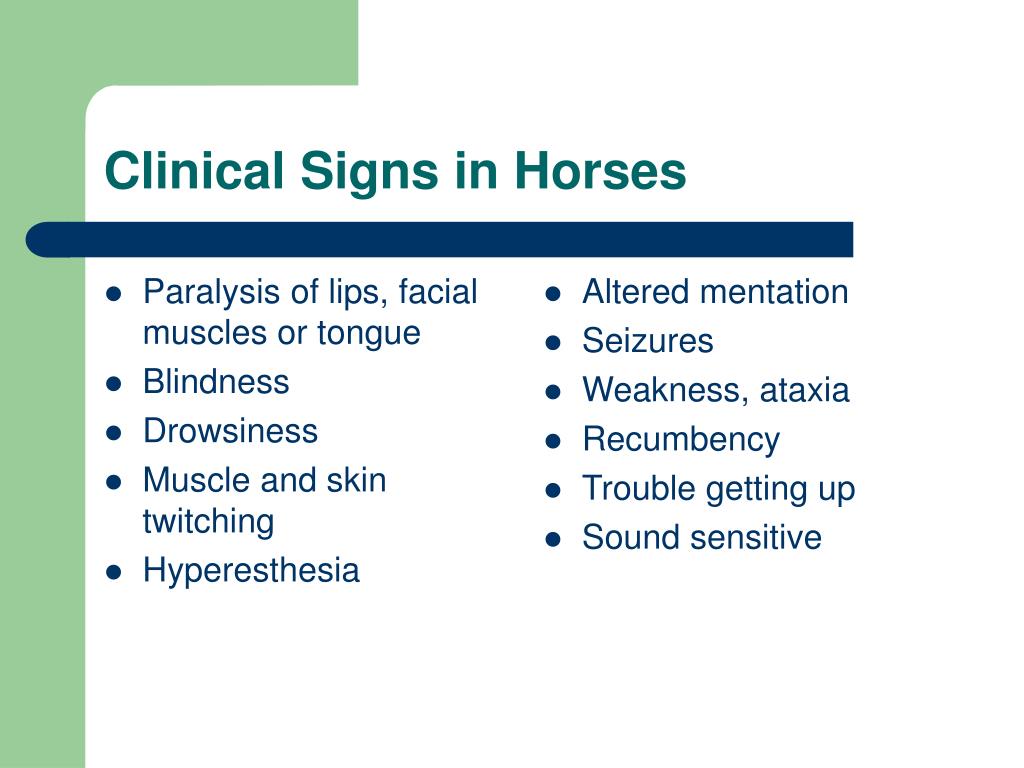 Clinical Signs in Horses

- Paralysis of lips, facial muscles or tongue
- Blindness
- Drowsiness
- Muscle and skin twitching
- Hyperesthesia

- Altered mentation
- Seizures
- Weakness, ataxia
- Recumbency
- Trouble getting up
- Sound sensitive